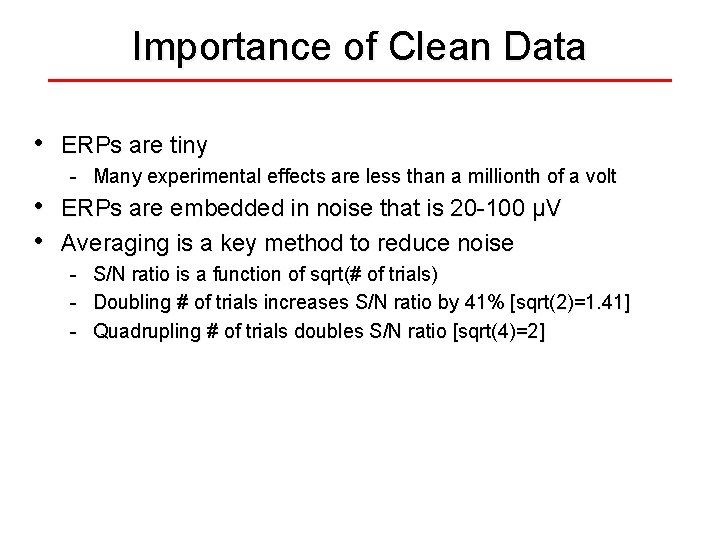 Importance of Clean Data

• ERPs are tiny
 - Many experimental effects are less than a millionth of a volt
• ERPs are embedded in noise that is 20-100 µV
• Averaging is a key method to reduce noise
 - S/N ratio is a function of sqrt(# of trials)
 - Doubling # of trials increases S/N ratio by 41% [sqrt(2)=1.41]
 - Quadrupling # of trials doubles S/N ratio [sqrt(4)=2]